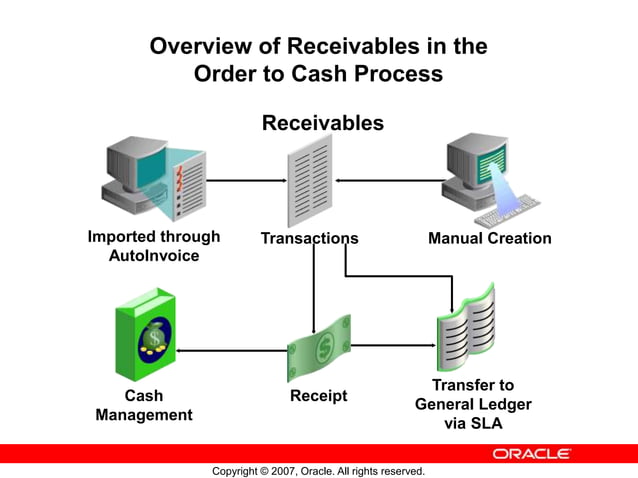 Overview of Receivables in the Order to Cash Process

Receivables

Imported through AutoInvoice

Transactions

Manual Creation

Cash Management

Receipt

Transfer to General Ledger via SLA

ORACLE

Copyright © 2007, Oracle. All rights reserved.